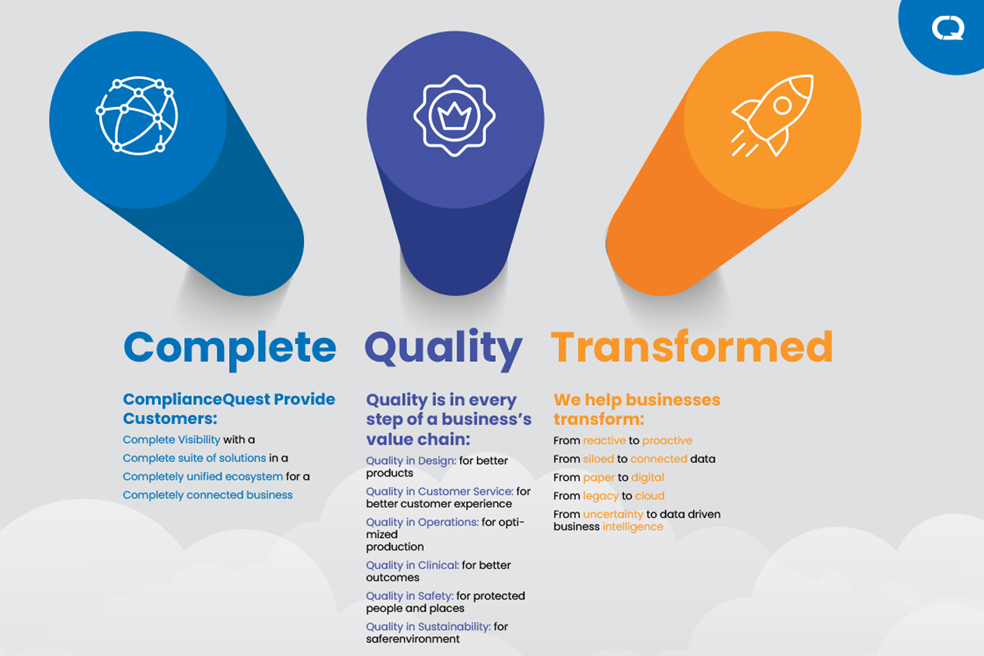 Complete

ComplianceQuest Provide Customers:

Complete Visibility with a

Complete suite of solutions in a

Completely unified ecosystem for a

Completely connected business

Quality

Quality is in every step of a business's value chain:

Quality in Design: for better products

Quality in Customer Service: for better customer experience

Quality in Operations: for optimized production

Quality in Clinical: for better outcomes

Quality in Safety: for protected people and places

Quality in Sustainability: for saferenvironment

Transformed

We help businesses transform:

From reactive to proactive

From siloed to connected data

From paper to digital

From legacy to cloud

From uncertainty to data driven business intelligence